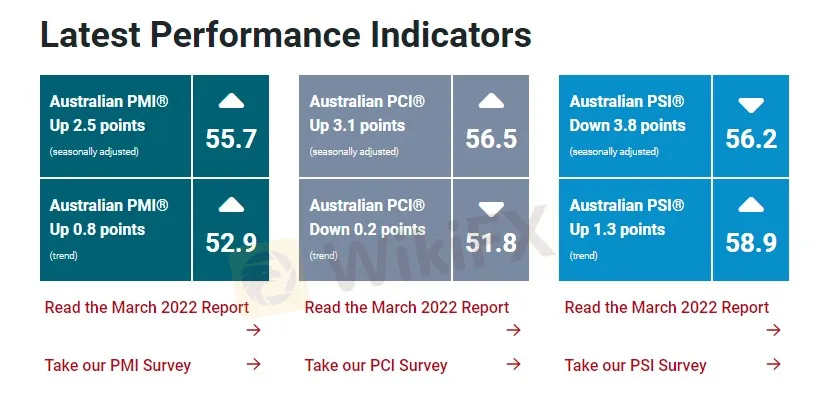 Latest Performance Indicators

Australian PMI® Up 2.5 points (seasonally adjusted)

55.7

Australian PMI® Up 0.8 points (trend)

52.9

Read the March 2022 Report →

Take our PMI Survey →

Australian PCI® Up 3.1 points (seasonally adjusted)

56.5

Australian PCI® Down 0.2 points (trend)

51.8

Read the March 2022 Report →

Take our PCI Survey →

Australian PSI® Down 3.8 points (seasonally adjusted)

56.2

Australian PSI® Up 1.3 points (trend)

58.9

Read the March 2022 Report →

Take our PSI Survey →

WikiFX